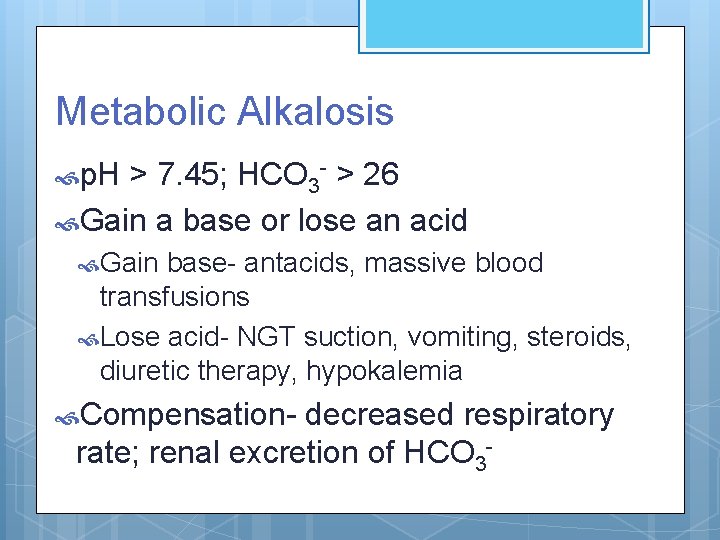 Metabolic Alkalosis

pH > 7.45; $HCO_3^-$ > 26

Gain a base or lose an acid

Gain base- antacids, massive blood transfusions

Lose acid- NGT suction, vomiting, steroids, diuretic therapy, hypokalemia

Compensation- decreased respiratory rate; renal excretion of $HCO_3^-$